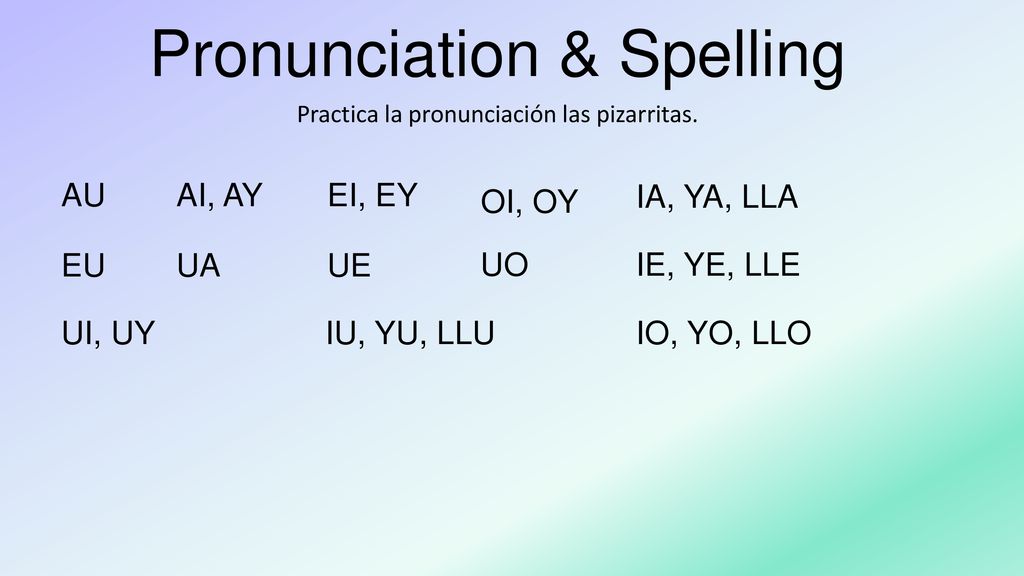 Pronunciation & Spelling

Practica la pronunciación las pizarritas.

AU AI, AY EI, EY OI, OY IA, YA, LLA

EU UA UE UO IE, YE, LLE

UI, UY IU, YU, LLU IO, YO, LLO